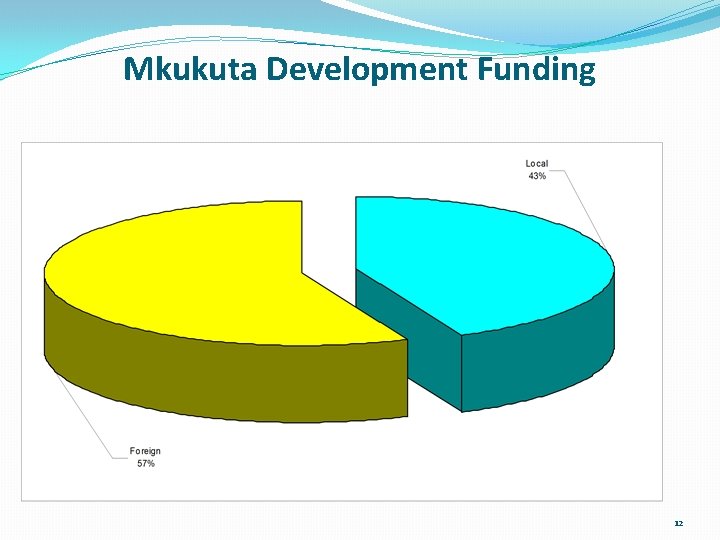 Mkukuta Development Funding

Local
43%

Foreign
57%

12